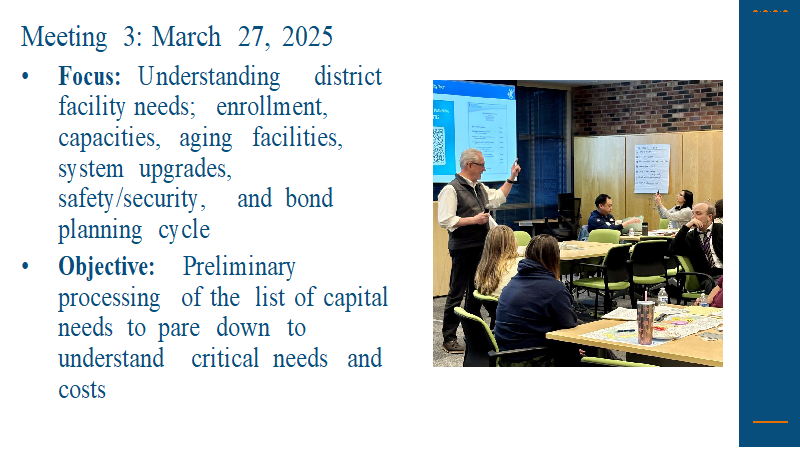 Meeting 3: March 27, 2025

• **Focus:** Understanding district facility needs; enrollment, capacities, aging facilities, system upgrades, safety/security, and bond planning cycle

• **Objective:** Preliminary processing of the list of capital needs to pare down to understand critical needs and costs